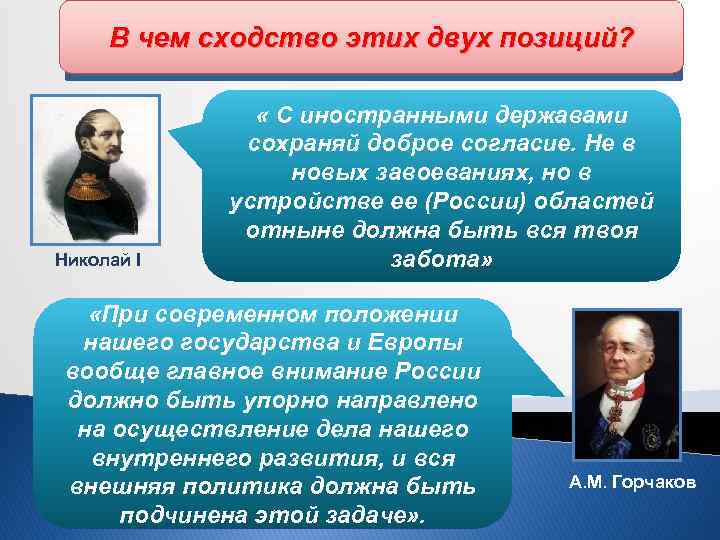 В чем сходство этих двух позиций?

« С иностранными державами сохраняй доброе согласие. Не в новых завоеваниях, но в устройстве ее (России) областей отныне должна быть вся твоя забота»

Николай I

«При современном положении нашего государства и Европы вообще главное внимание России должно быть упорно направлено на осуществление дела нашего внутреннего развития, и вся внешняя политика должна быть подчинена этой задаче».

А.М. Горчаков